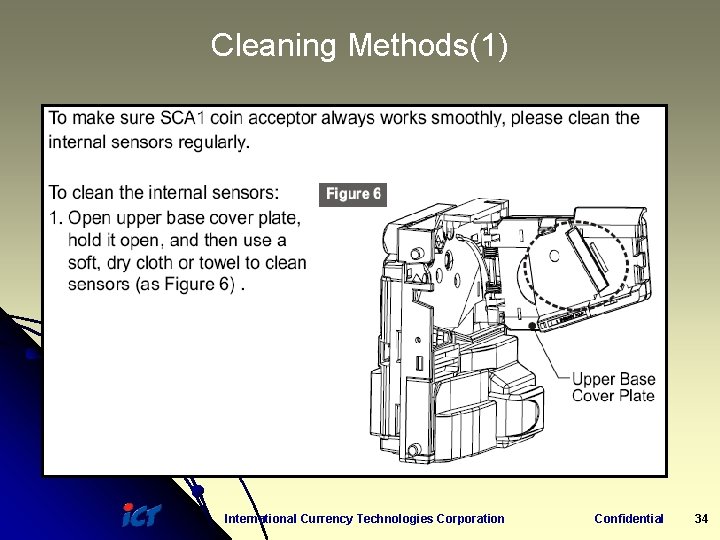 Cleaning Methods(1)

To make sure SCA1 coin acceptor always works smoothly, please clean the internal sensors regularly.

To clean the internal sensors:

1. Open upper base cover plate, hold it open, and then use a soft, dry cloth or towel to clean sensors (as Figure 6) .

Figure 6

Upper Base Cover Plate

iCT International Currency Technologies Corporation Confidential 34